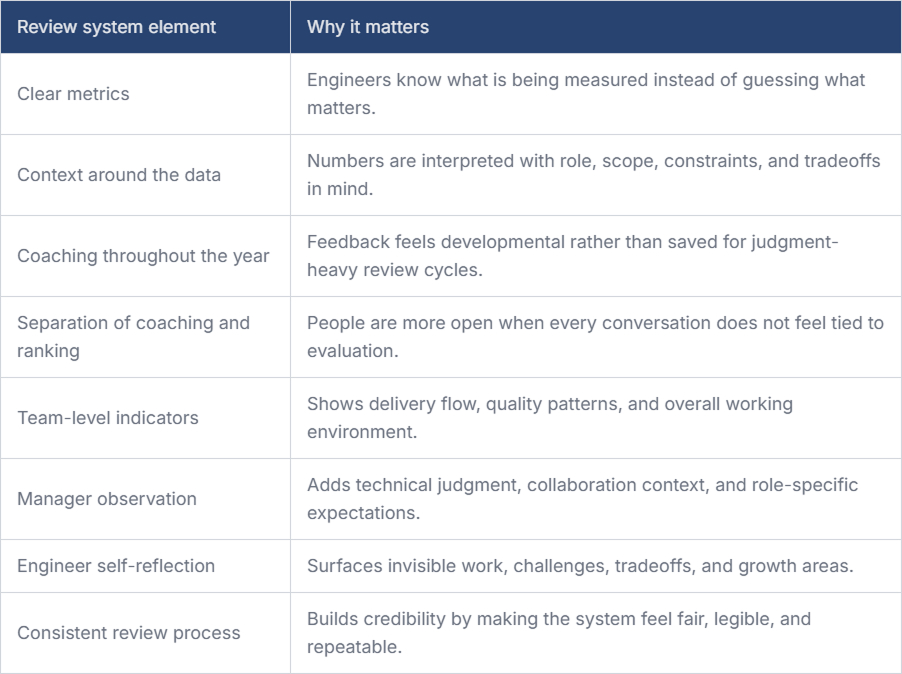 | Review system element | Why it matters |
|---|---|
| Clear metrics | Engineers know what is being measured instead of guessing what matters. |
| Context around the data | Numbers are interpreted with role, scope, constraints, and tradeoffs in mind. |
| Coaching throughout the year | Feedback feels developmental rather than saved for judgment-heavy review cycles. |
| Separation of coaching and ranking | People are more open when every conversation does not feel tied to evaluation. |
| Team-level indicators | Shows delivery flow, quality patterns, and overall working environment. |
| Manager observation | Adds technical judgment, collaboration context, and role-specific expectations. |
| Engineer self-reflection | Surfaces invisible work, challenges, tradeoffs, and growth areas. |
| Consistent review process | Builds credibility by making the system feel fair, legible, and repeatable. |